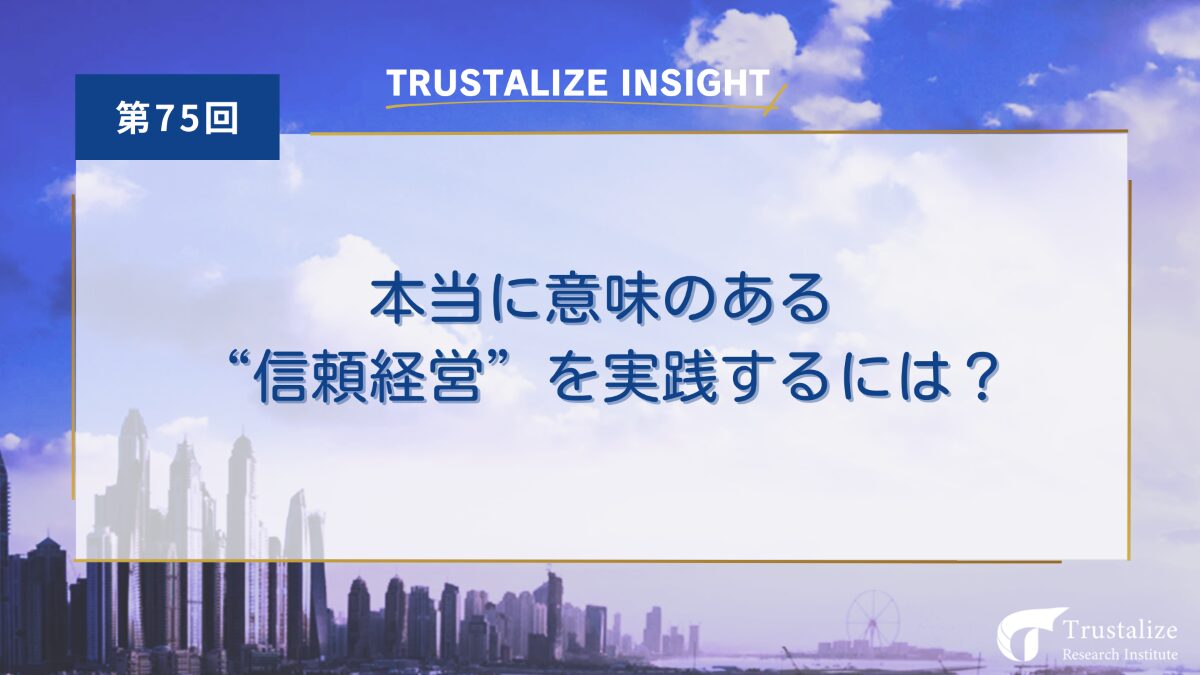 第75回

TRUSTALIZE INSIGHT

本当に意味のある
“信頼経営”を実践するには？

Trustalize
Research Institute